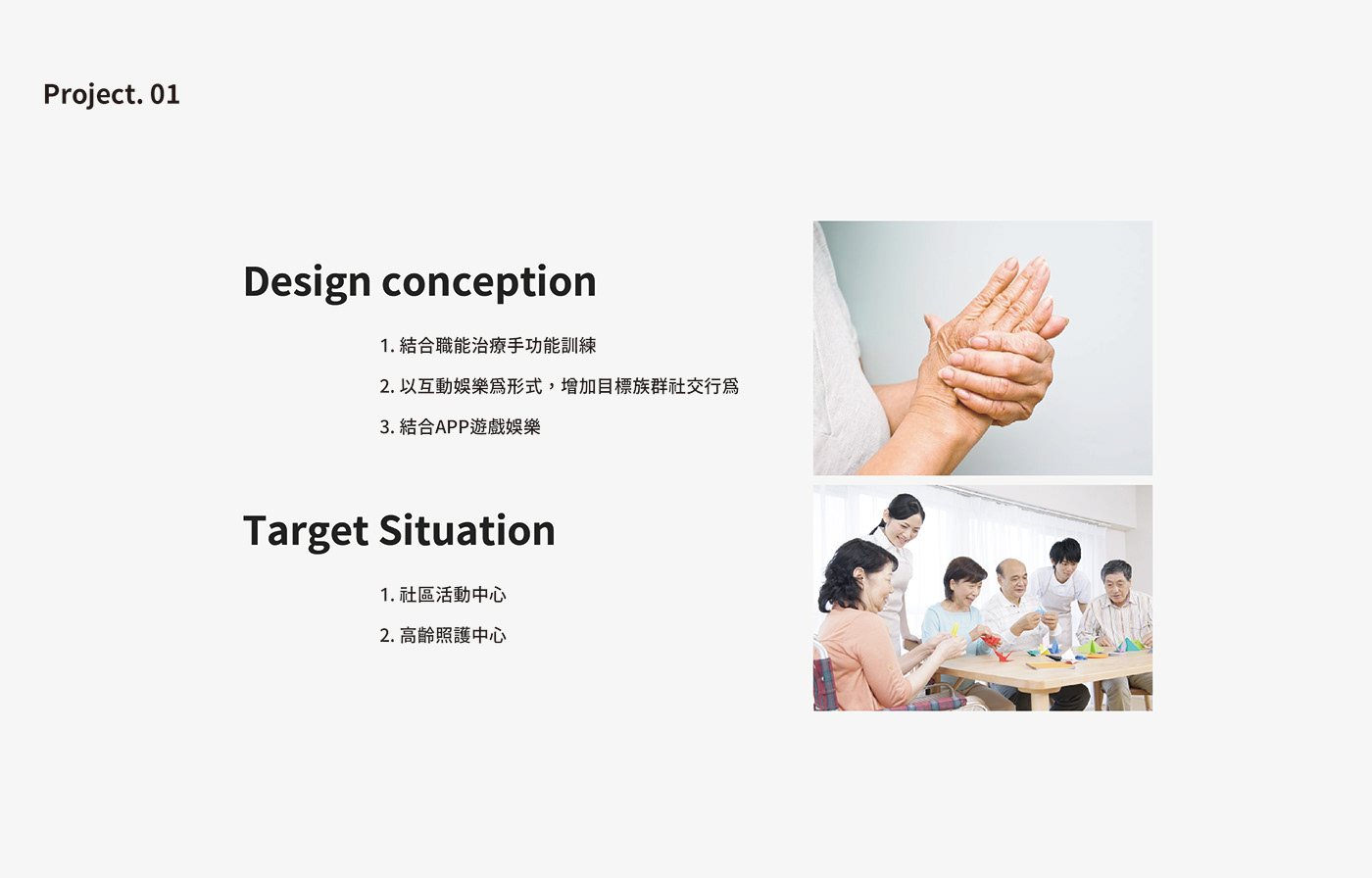 Project. 01

Design conception

1. 結合職能治療手功能訓練

2. 以互動娛樂爲形式，增加目標族群社交行爲

3. 結合APP遊戲娛樂

Target Situation

1. 社區活動中心

2. 高齡照護中心